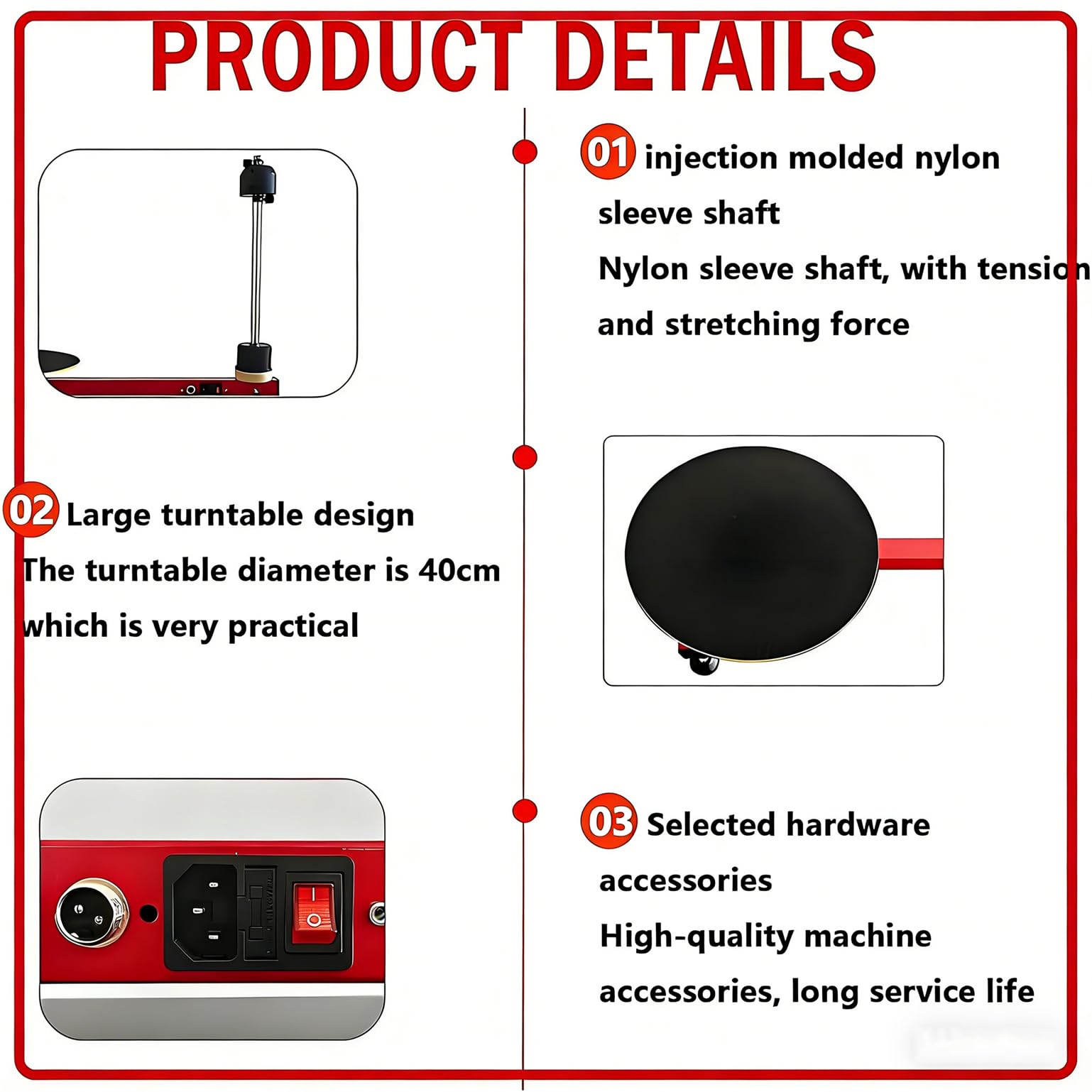 PRODUCT DETAILS

01 injection molded nylon sleeve shaft
Nylon sleeve shaft, with tension and stretching force

02 Large turntable design
The turntable diameter is 40cm which is very practical

03 Selected hardware accessories
High-quality machine accessories, long service life